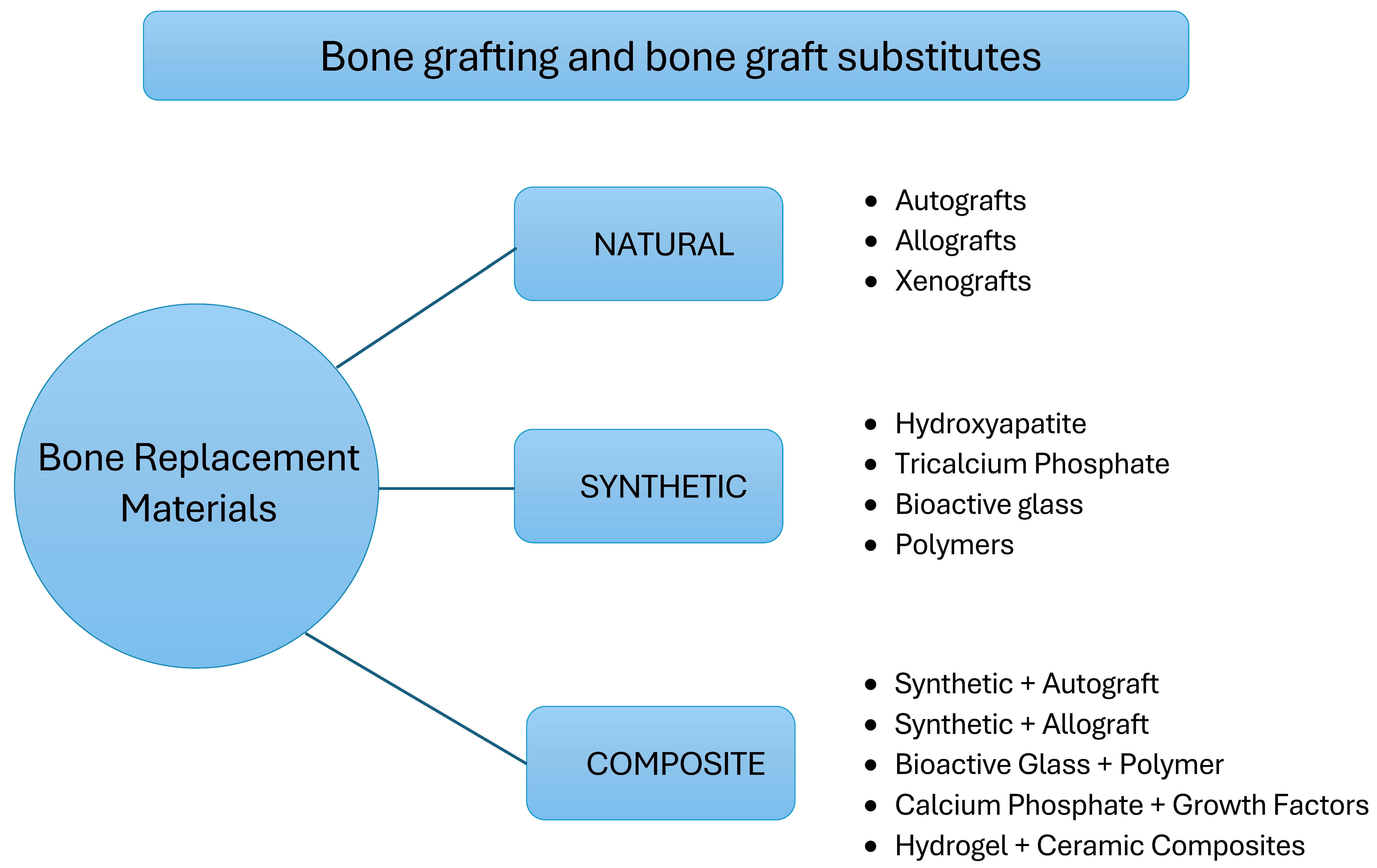 Bone grafting and bone graft substitutes

Bone Replacement Materials

NATURAL

- Autografts
- Allografts
- Xenografts

SYNTHETIC

- Hydroxyapatite
- Tricalcium Phosphate
- Bioactive glass
- Polymers

COMPOSITE

- Synthetic + Autograft
- Synthetic + Allograft
- Bioactive Glass + Polymer
- Calcium Phosphate + Growth Factors
- Hydrogel + Ceramic Composites